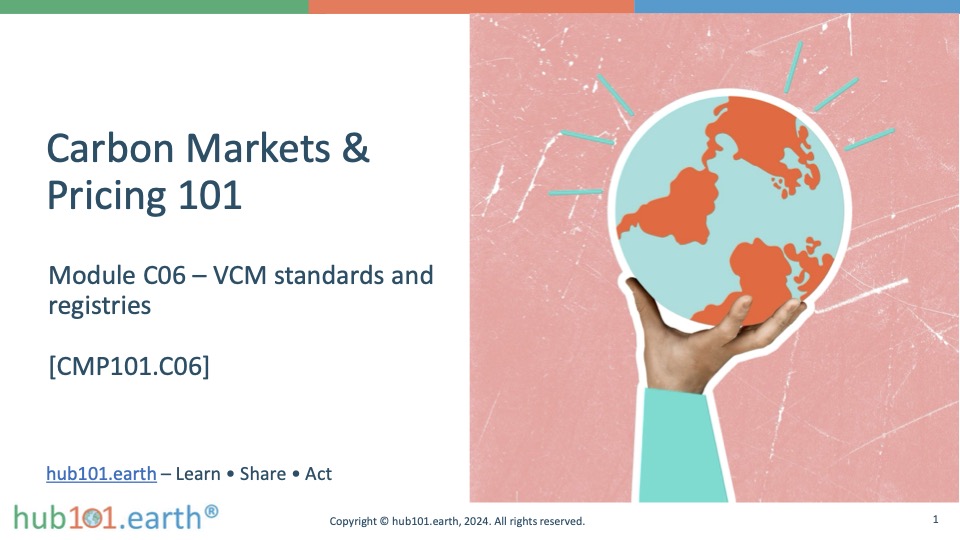 Carbon Markets & Pricing 101

Module C06 – VCM standards and registries

[CMP101.C06]

hub101.earth – Learn • Share • Act

hub101.earth®

Copyright © hub101.earth, 2024. All rights reserved.

1